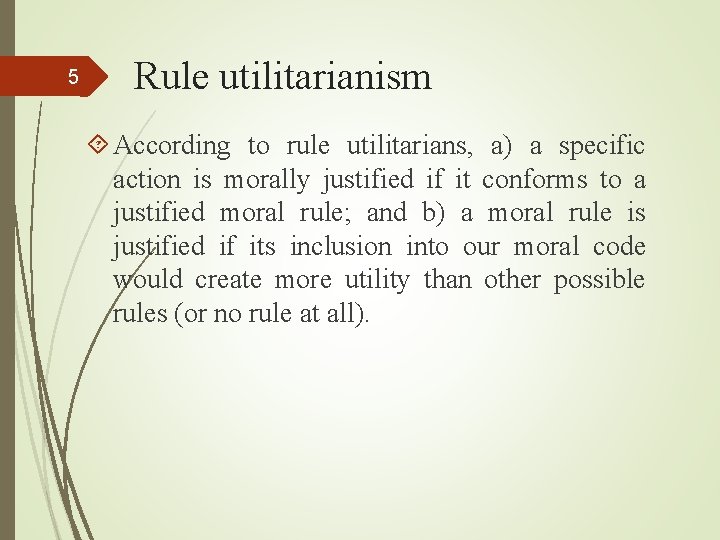 5

Rule utilitarianism

According to rule utilitarians, a) a specific action is morally justified if it conforms to a justified moral rule; and b) a moral rule is justified if its inclusion into our moral code would create more utility than other possible rules (or no rule at all).